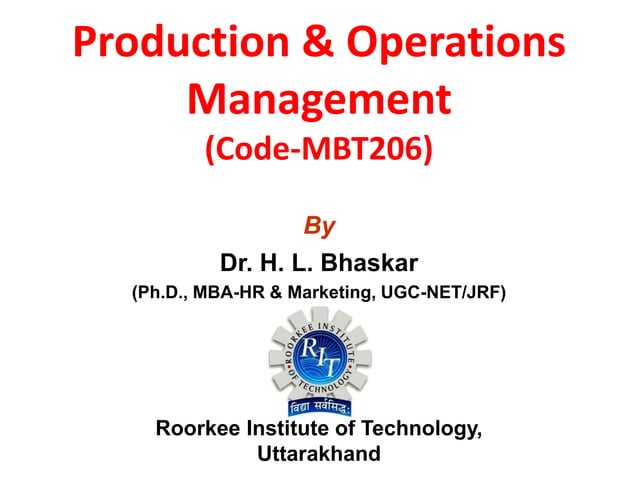 Production & Operations Management
(Code-MBT206)

By
Dr. H. L. Bhaskar
(Ph.D., MBA-HR & Marketing, UGC-NET/JRF)

ROORKEE INSTITUTE OF TECHNOLOGY
RIT
विद्या सर्वसिद्धः

Roorkee Institute of Technology, Uttarakhand